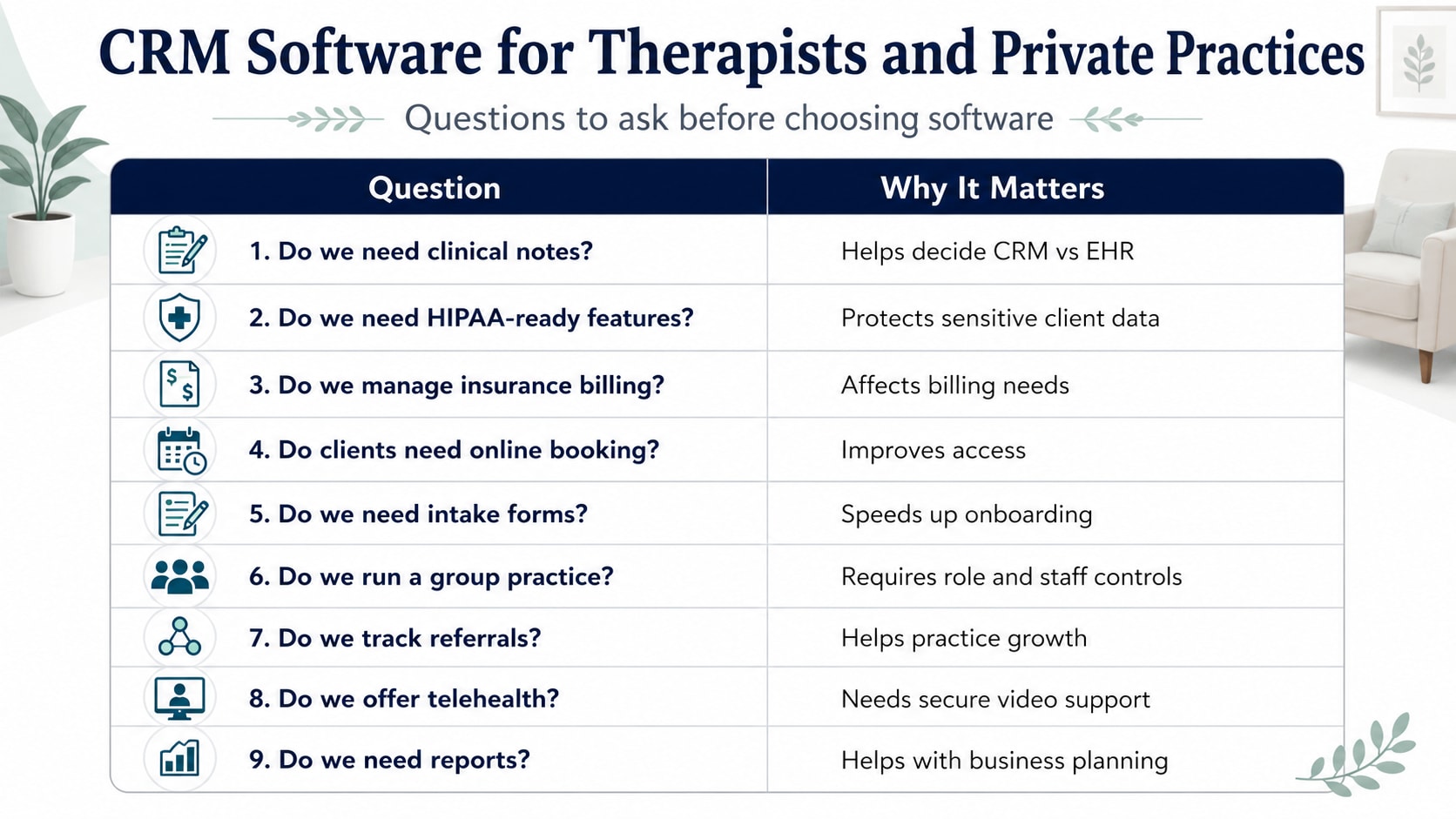 CRM Software for Therapists and Private Practices

Questions to ask before choosing software

| Question | Why It Matters |
|---|---|
| 1. Do we need clinical notes? | Helps decide CRM vs EHR |
| 2. Do we need HIPAA-ready features? | Protects sensitive client data |
| 3. Do we manage insurance billing? | Affects billing needs |
| 4. Do clients need online booking? | Improves access |
| 5. Do we need intake forms? | Speeds up onboarding |
| 6. Do we run a group practice? | Requires role and staff controls |
| 7. Do we track referrals? | Helps practice growth |
| 8. Do we offer telehealth? | Needs secure video support |
| 9. Do we need reports? | Helps with business planning |